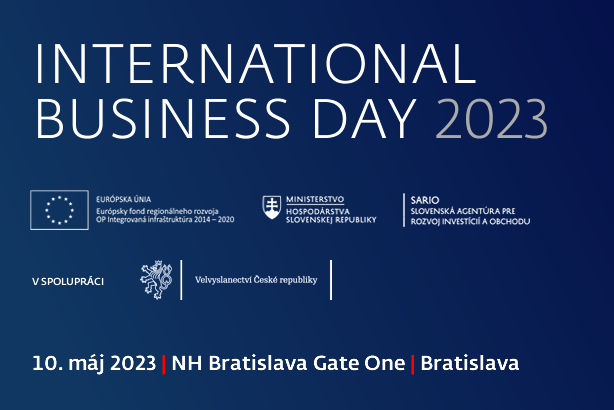 INTERNATIONAL
BUSINESS DAY 2023

EURÓPSKA ÚNIA
Európsky fond regionálneho rozvoja
OP Integrovaná infraštruktúra 2014 – 2020

MINISTERSTVO
HOSPODÁRSTVA
SLOVENSKEJ REPUBLIKY

SARIO
SLOVENSKÁ AGENTÚRA PRE
ROZVOJ INVESTÍCIÍ A OBCHODU

V SPOLUPRÁCI

Velvyslanectví České republiky

10. máj 2023 | NH Bratislava Gate One | Bratislava